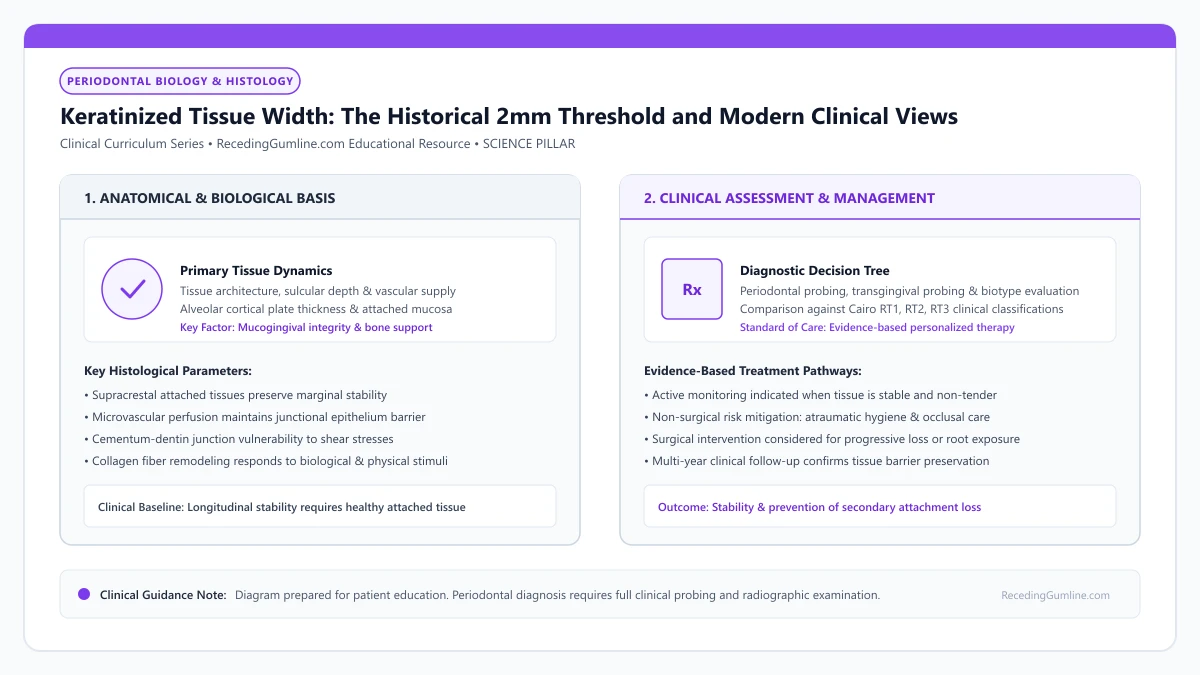 PERIODONTAL BIOLOGY & HISTOLOGY

Keratinized Tissue Width: The Historical 2mm Threshold and Modern Clinical Views

Clinical Curriculum Series • RecedingGumline.com Educational Resource • SCIENCE PILLAR

1. ANATOMICAL & BIOLOGICAL BASIS

Primary Tissue Dynamics
Tissue architecture, sulcular depth & vascular supply
Alveolar cortical plate thickness & attached mucosa
Key Factor: Mucogingival integrity & bone support

Key Histological Parameters:
• Supracrestal attached tissues preserve marginal stability
• Microvascular perfusion maintains junctional epithelium barrier
• Cementum-dentin junction vulnerability to shear stresses
• Collagen fiber remodeling responds to biological & physical stimuli

Clinical Baseline: Longitudinal stability requires healthy attached tissue

2. CLINICAL ASSESSMENT & MANAGEMENT

Rx

Diagnostic Decision Tree
Periodontal probing, transgingival probing & biotype evaluation
Comparison against Cairo RT1, RT2, RT3 clinical classifications
Standard of Care: Evidence-based personalized therapy

Evidence-Based Treatment Pathways:
• Active monitoring indicated when tissue is stable and non-tender
• Non-surgical risk mitigation: atraumatic hygiene & occlusal care
• Surgical intervention considered for progressive loss or root exposure
• Multi-year clinical follow-up confirms tissue barrier preservation

Outcome: Stability & prevention of secondary attachment loss

Clinical Guidance Note: Diagram prepared for patient education. Periodontal diagnosis requires full clinical probing and radiographic examination.

RecedingGumline.com